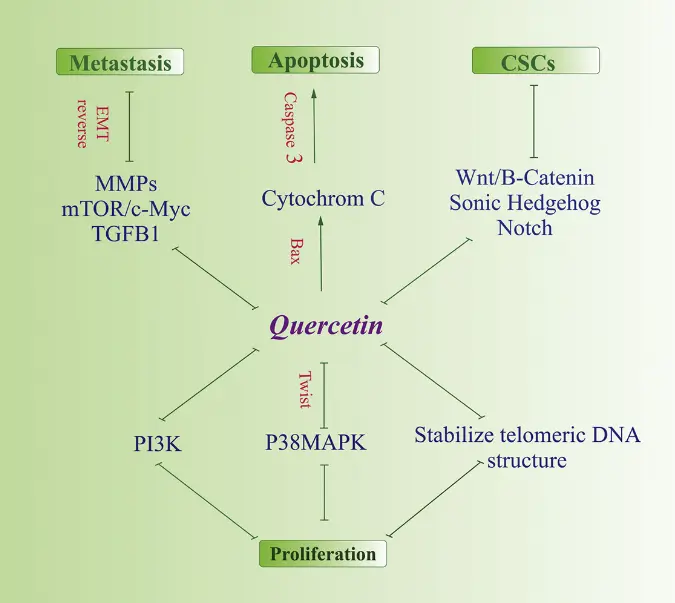 Metastasis

Apoptosis

CSCs

EMT reverse

Caspase 3

MMPs
mTOR/c-Myc
TGFB1

Cytochrom C

Wnt/B-Catenin
Sonic Hedgehog
Notch

Bax

Quercetin

Twist

PI3K

P38MAPK

Stabilize telomeric DNA structure

Proliferation